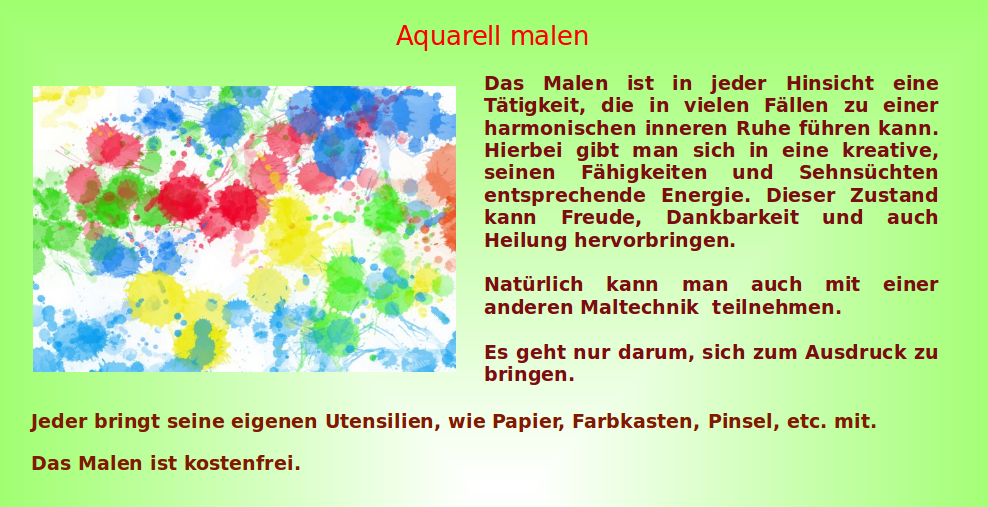 Aquarell malen

Das Malen ist in jeder Hinsicht eine Tätigkeit, die in vielen Fällen zu einer harmonischen inneren Ruhe führen kann. Hierbei gibt man sich in eine kreative, seinen Fähigkeiten und Sehnsüchten entsprechende Energie. Dieser Zustand kann Freude, Dankbarkeit und auch Heilung hervorbringen.

Natürlich kann man auch mit einer anderen Maltechnik teilnehmen.

Es geht nur darum, sich zum Ausdruck zu bringen.

Jeder bringt seine eigenen Utensilien, wie Papier, Farbkasten, Pinsel, etc. mit.

Das Malen ist kostenfrei.